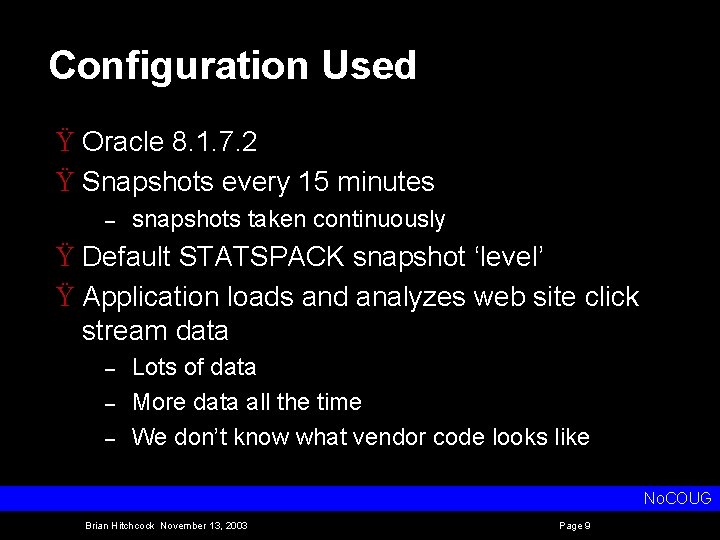 Configuration Used

Ÿ Oracle 8.1.7.2

Ÿ Snapshots every 15 minutes

– snapshots taken continuously

Ÿ Default STATSPACK snapshot ‘level’

Ÿ Application loads and analyzes web site click stream data

– Lots of data

– More data all the time

– We don’t know what vendor code looks like

NoCOUG

Brian Hitchcock November 13, 2003

Page 9